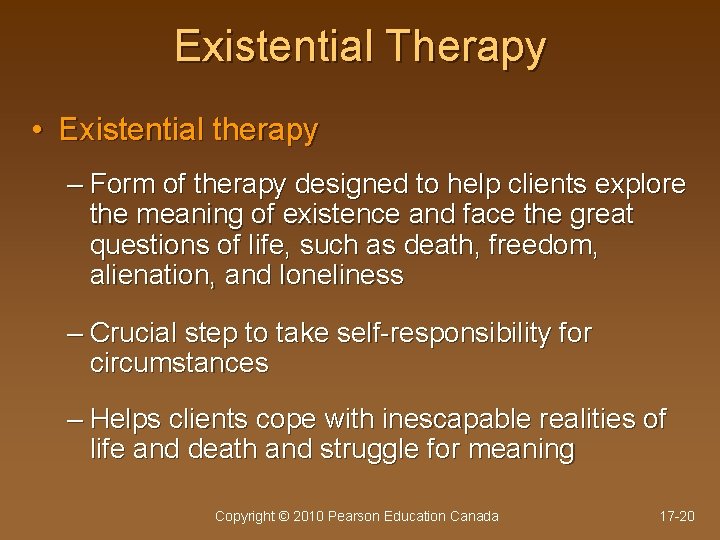 Existential Therapy

• Existential therapy

– Form of therapy designed to help clients explore the meaning of existence and face the great questions of life, such as death, freedom, alienation, and loneliness

– Crucial step to take self-responsibility for circumstances

– Helps clients cope with inescapable realities of life and death and struggle for meaning

Copyright © 2010 Pearson Education Canada

17-20